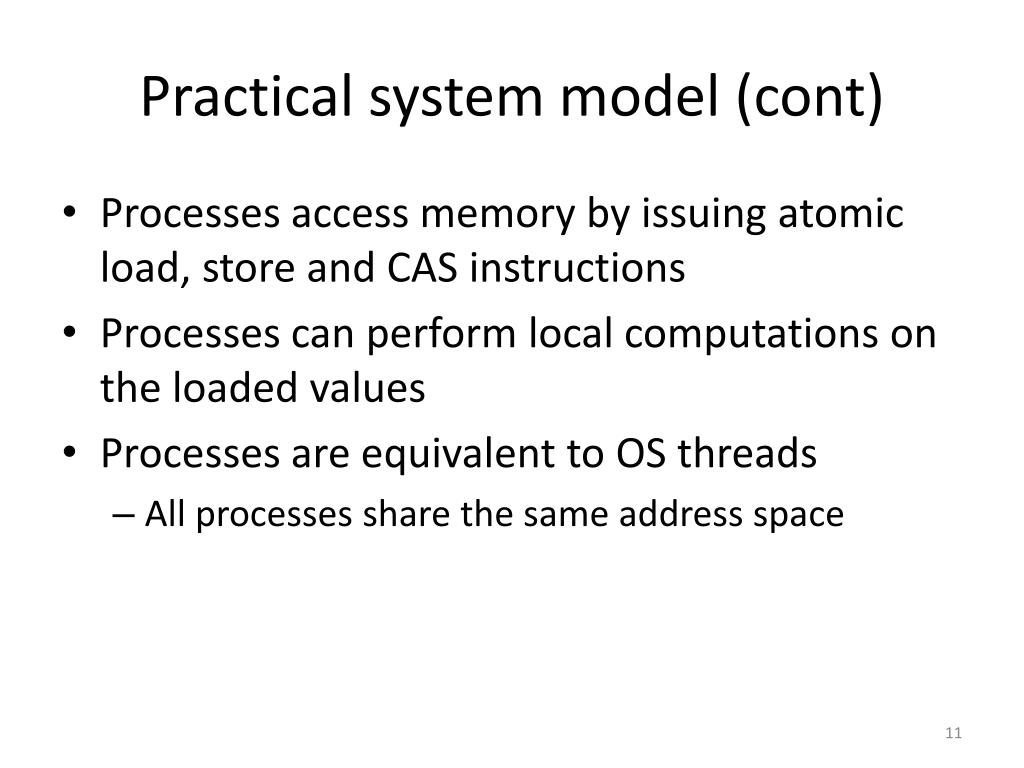 Practical system model (cont)

• Processes access memory by issuing atomic load, store and CAS instructions
• Processes can perform local computations on the loaded values
• Processes are equivalent to OS threads
– All processes share the same address space

11